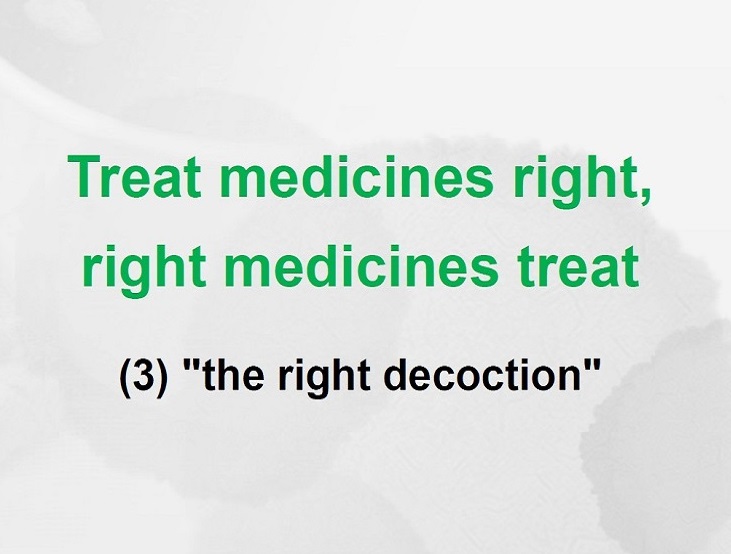 Treat medicines right, right medicines treat

(3) "the right decoction"